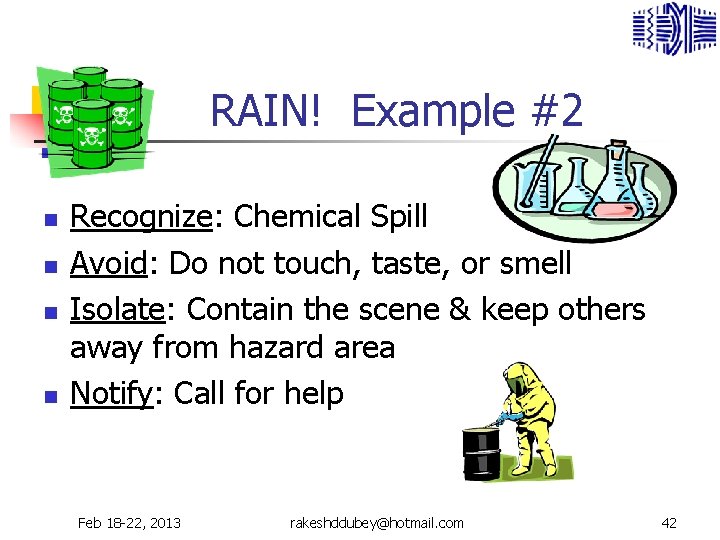 RAIN! Example #2

- Recognize: Chemical Spill
- Avoid: Do not touch, taste, or smell
- Isolate: Contain the scene & keep others away from hazard area
- Notify: Call for help

Feb 18-22, 2013 rakeshddubey@hotmail.com 42